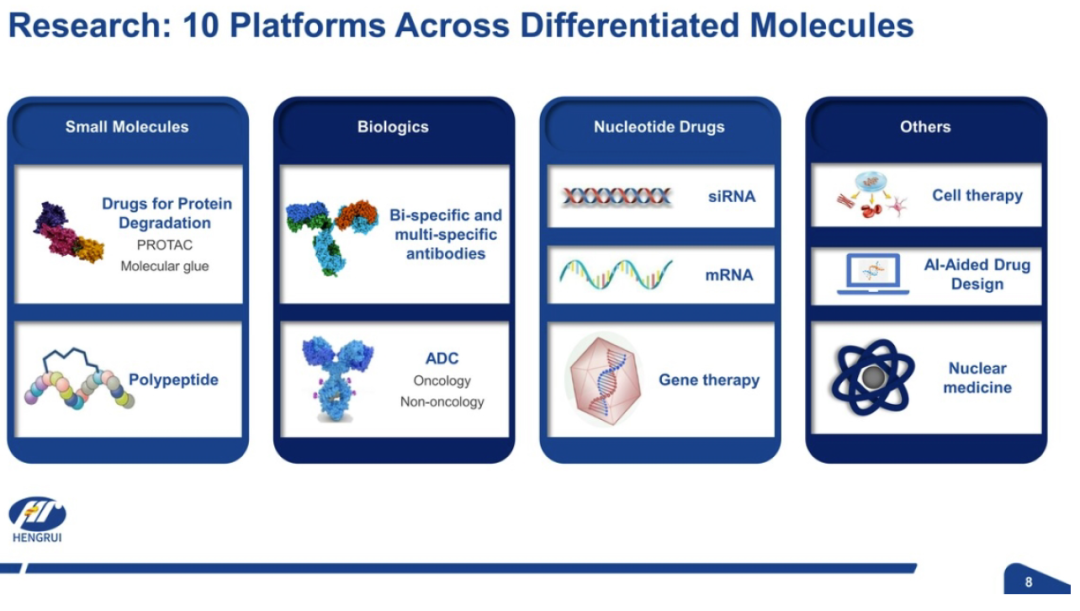 Research: 10 Platforms Across Differentiated Molecules

Small Molecules

Drugs for Protein Degradation
PROTAC
Molecular glue

Polypeptide

Biologics

Bi-specific and multi-specific antibodies

ADC
Oncology
Non-oncology

Nucleotide Drugs

siRNA

mRNA

Gene therapy

Others

Cell therapy

AI-Aided Drug Design

Nuclear medicine

HENGRUI

8